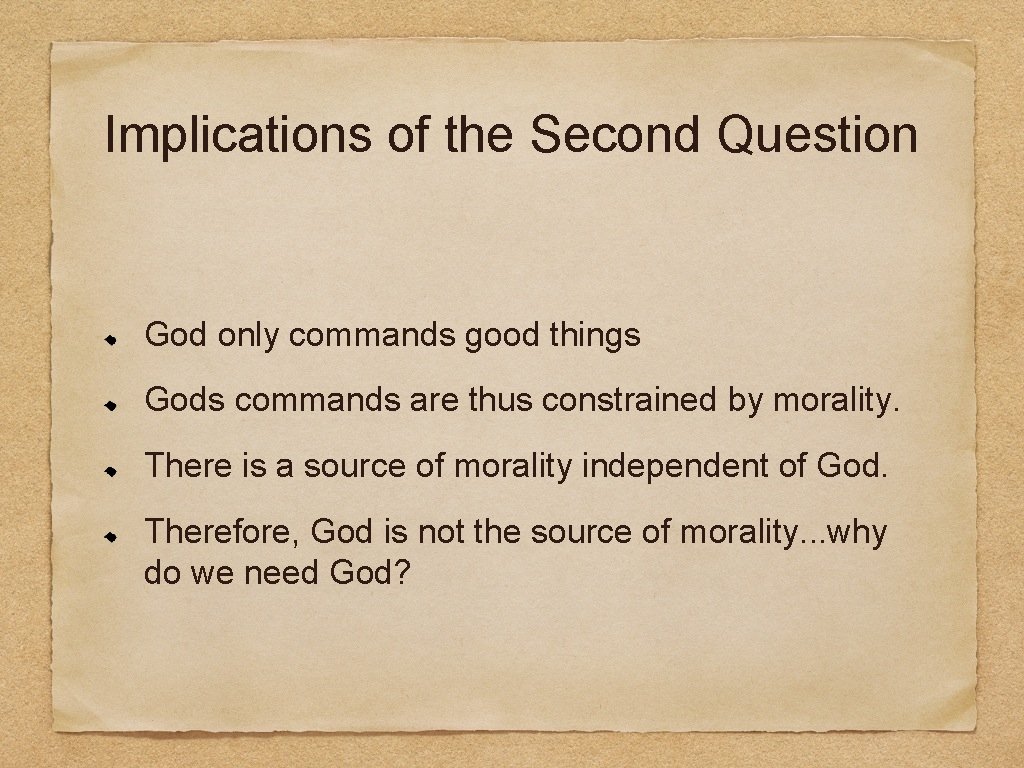 Implications of the Second Question

God only commands good things

Gods commands are thus constrained by morality.

There is a source of morality independent of God.

Therefore, God is not the source of morality...why do we need God?